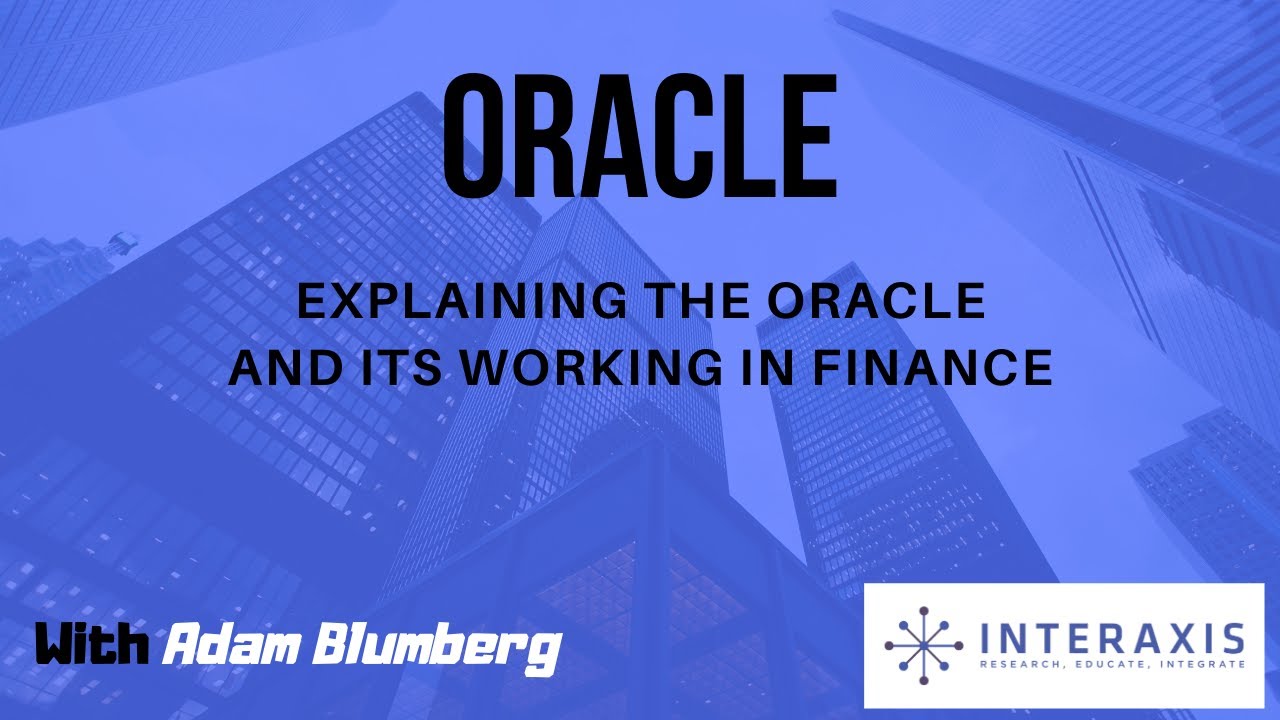 ORACLE

EXPLAINING THE ORACLE AND ITS WORKING IN FINANCE

With Adam Blumberg

INTERAXIS
RESEARCH, EDUCATE, INTEGRATE